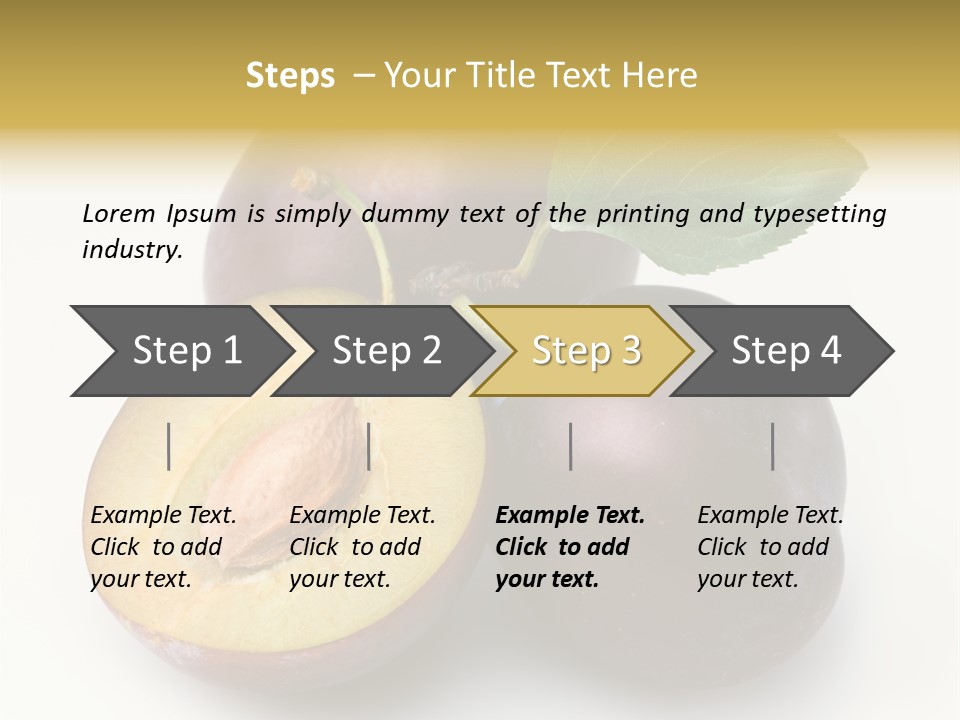 Steps – Your Title Text Here

Lorem Ipsum is simply dummy text of the printing and typesetting industry.

Step 1

Step 2

Step 3

Step 4

Example Text. Click to add your text.

Example Text. Click to add your text.

Example Text. Click to add your text.

Example Text. Click to add your text.